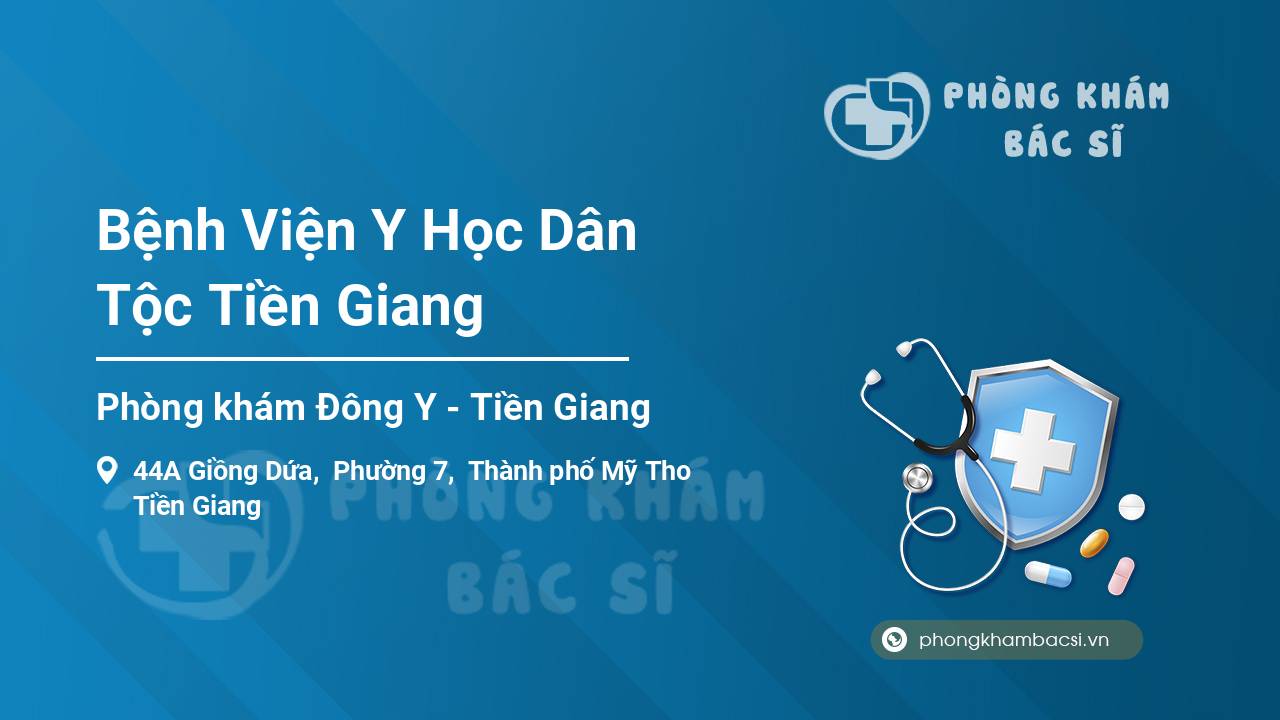 PHÒNG KHÁM BÁC SĨ

Bệnh Viện Y Học Dân Tộc Tiền Giang

Phòng khám Đông Y - Tiền Giang

44A Giồng Dứa, Phường 7, Thành phố Mỹ Tho Tiền Giang

PHÒNG KHÁM BÁC SĨ

phongkhambacsi.vn